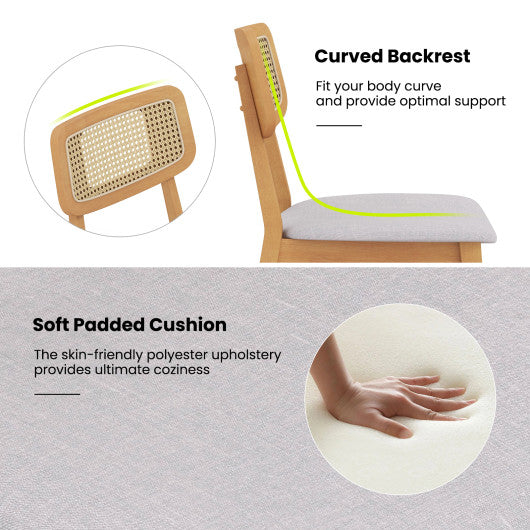 Curved Backrest

Fit your body curve and provide optimal support

Soft Padded Cushion

The skin-friendly polyester upholstery provides ultimate coziness